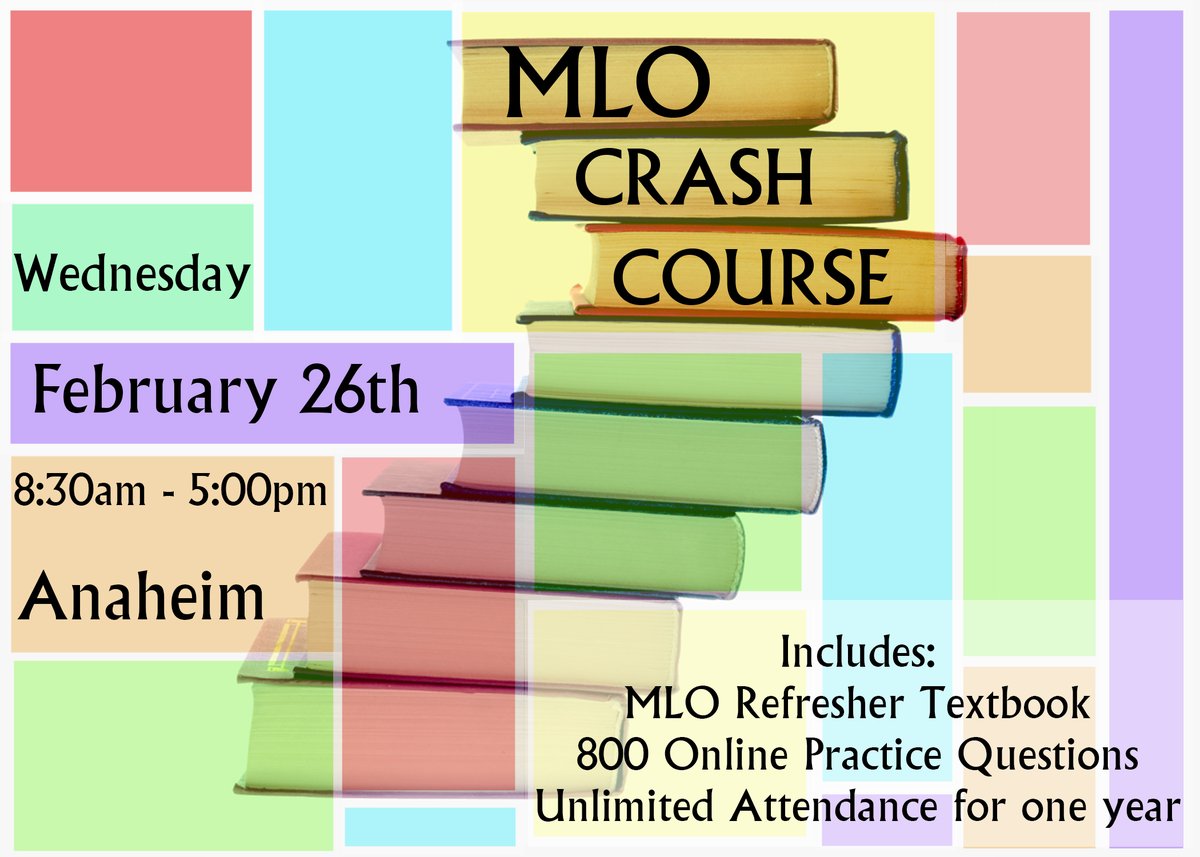 MLO
CRASH
COURSE

Wednesday

February 26th

8:30am - 5:00pm

Anaheim

Includes:
MLO Refresher Textbook
800 Online Practice Questions
Unlimited Attendance for one year